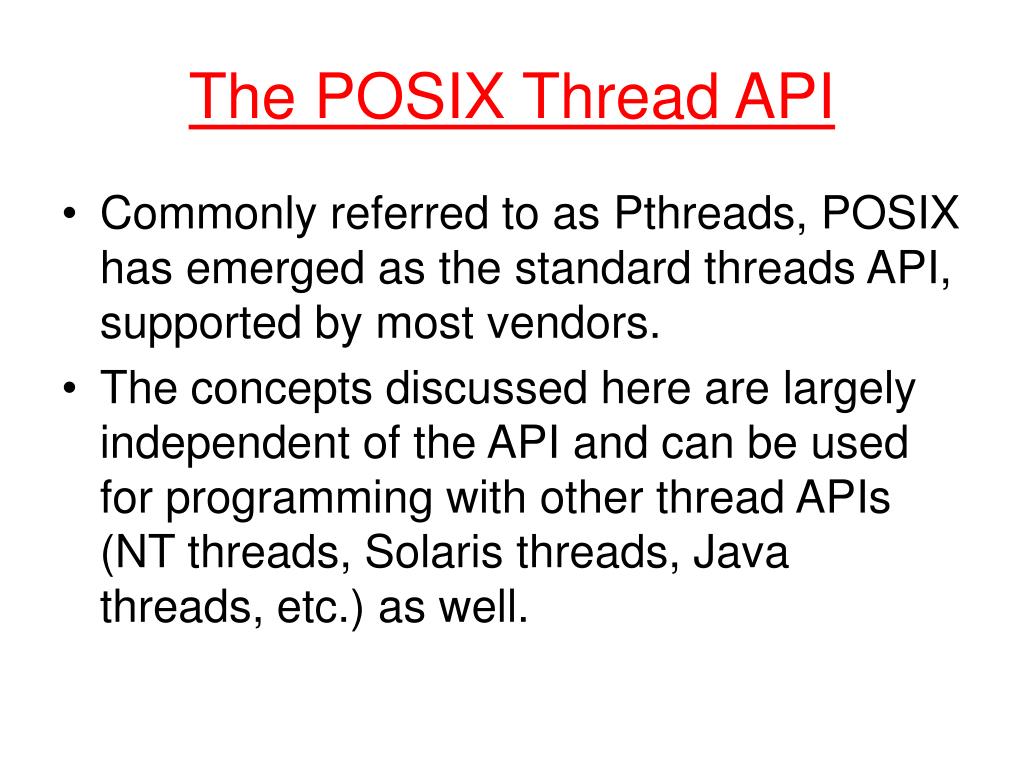 The POSIX Thread API

• Commonly referred to as Pthreads, POSIX has emerged as the standard threads API, supported by most vendors.
• The concepts discussed here are largely independent of the API and can be used for programming with other thread APIs (NT threads, Solaris threads, Java threads, etc.) as well.